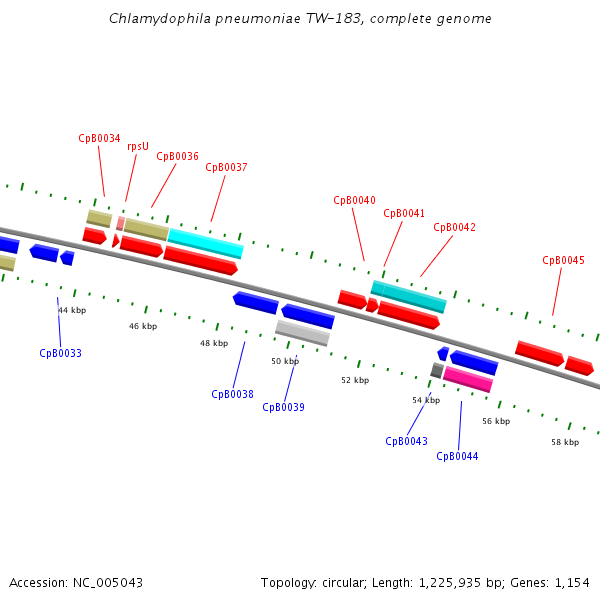 Chlamydophila pneumoniae TW-183, complete genome

CpB0034
rpsU
CpB0036
CpB0037
CpB0040
CpB0041
CpB0042
CpB0045

44 kbp
46 kbp
48 kbp
50 kbp
52 kbp
54 kbp
56 kbp
58 kbp

CpB0033
CpB0038
CpB0039
CpB0043
CpB0044

Accession: NC_005043

Topology: circular; Length: 1,225,935 bp; Genes: 1,154